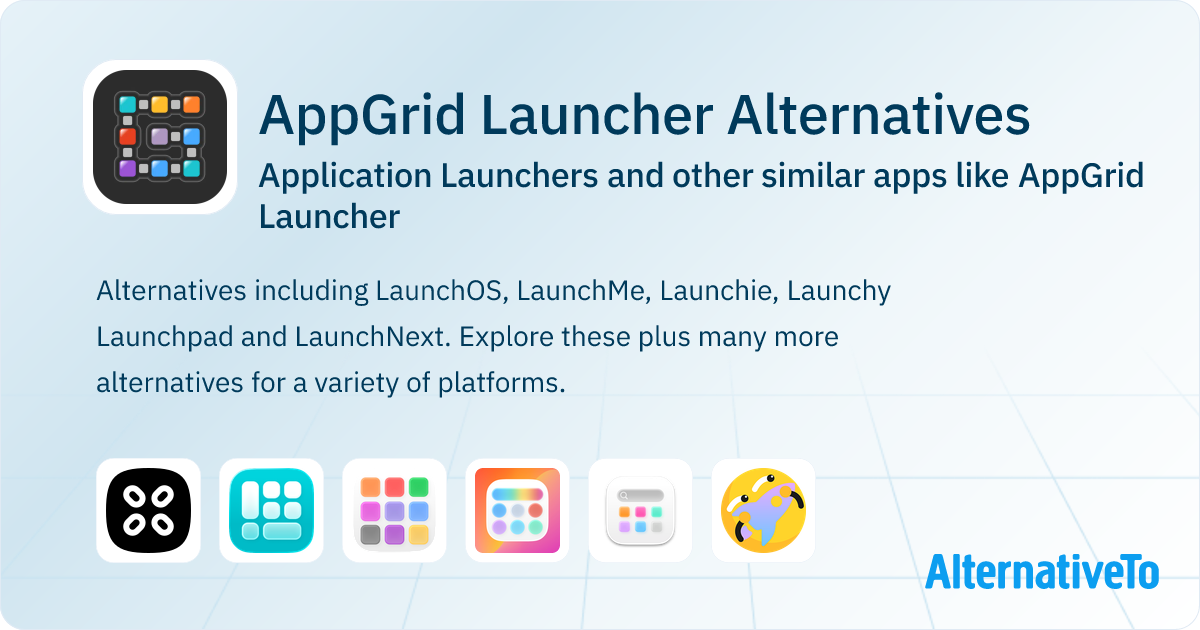 AppGrid Launcher Alternatives

Application Launchers and other similar apps like AppGrid Launcher

Alternatives including LaunchOS, LaunchMe, Launchie, Launchy Launchpad and LaunchNext. Explore these plus many more alternatives for a variety of platforms.

AlternativeTo